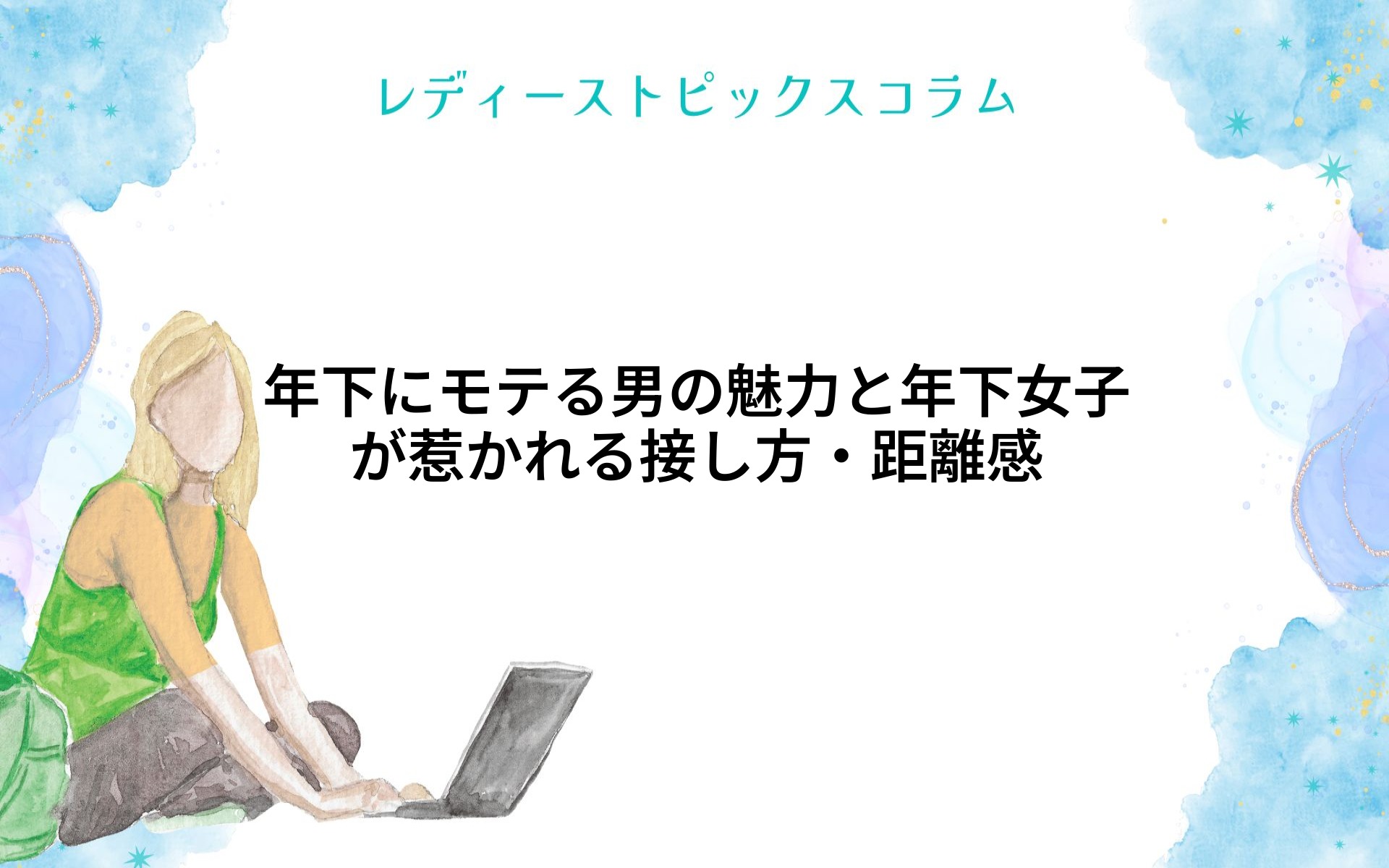 レディーストピックスコラム

年下にモテる男の魅力と年下女子が惹かれる接し方・距離感